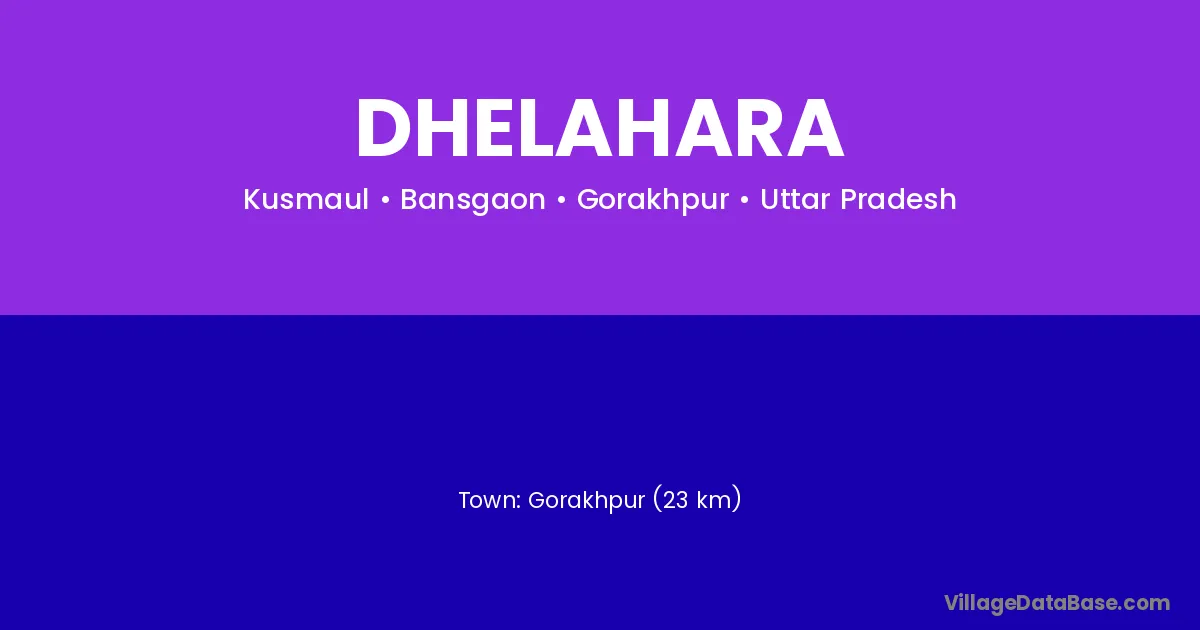 DHELAHARA

Kusmaul • Bansgaon • Gorakhpur • Uttar Pradesh

Town: Gorakhpur (23 km)

VillageDataBase.com